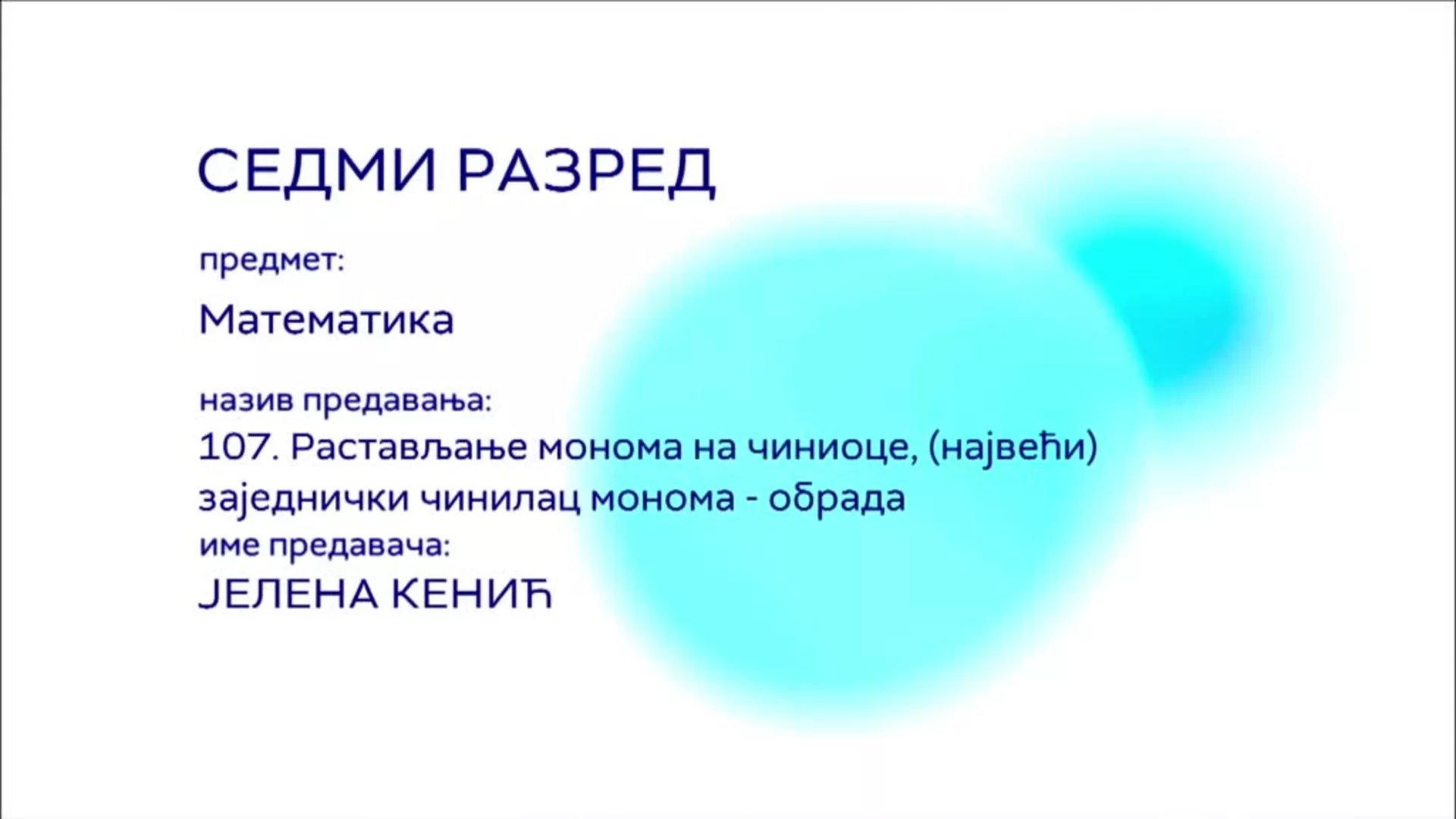 СЕДМИ РАЗРЕД

предмет:

Математика

назив предавања:

107. Растављање монома на чиниоце, (највећи) заједнички чинилац монома - обрада

име предавача:

ЈЕЛЕНА КЕНИЋ